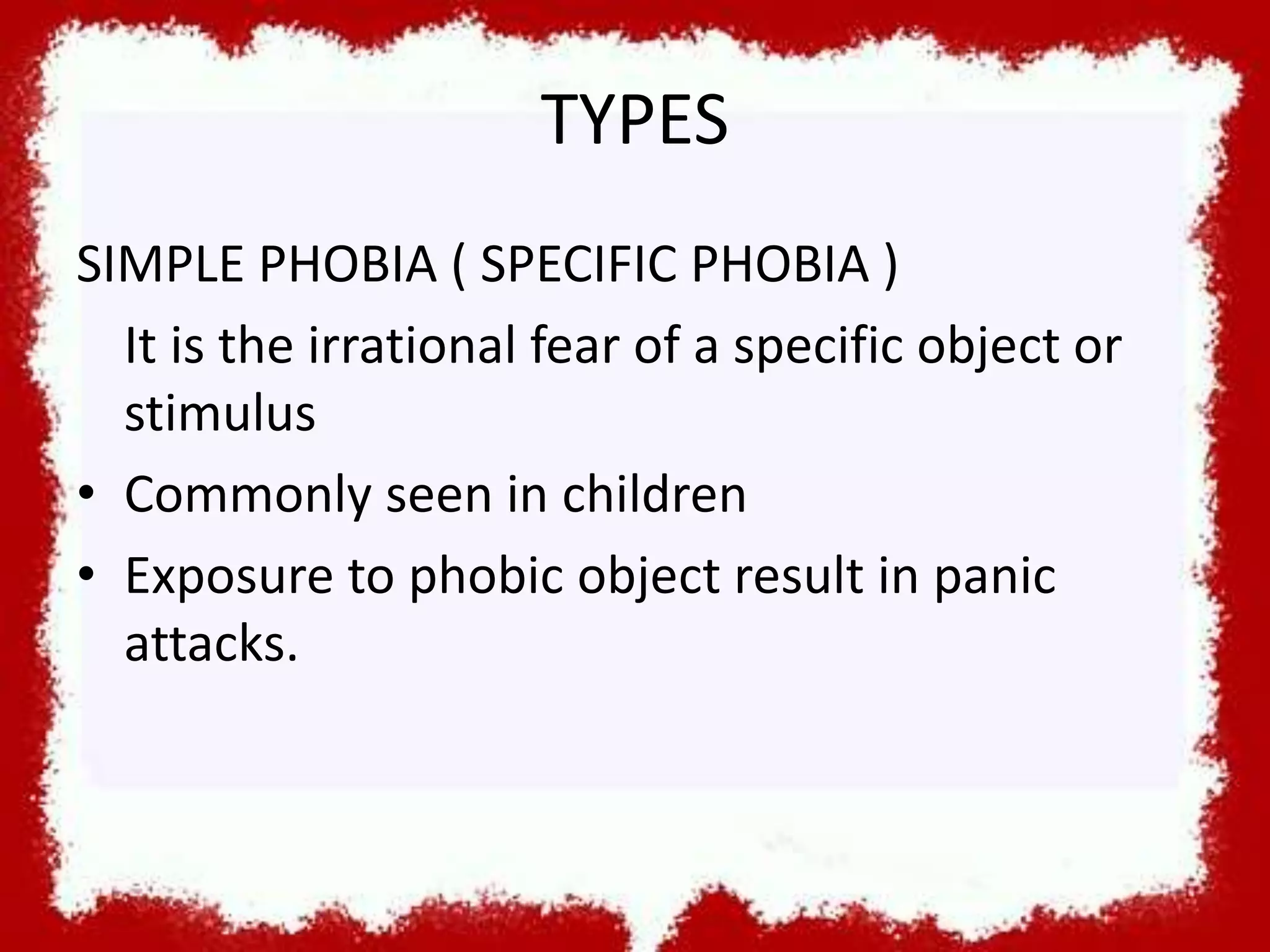 TYPES

SIMPLE PHOBIA ( SPECIFIC PHOBIA )

It is the irrational fear of a specific object or stimulus

• Commonly seen in children
• Exposure to phobic object result in panic attacks.